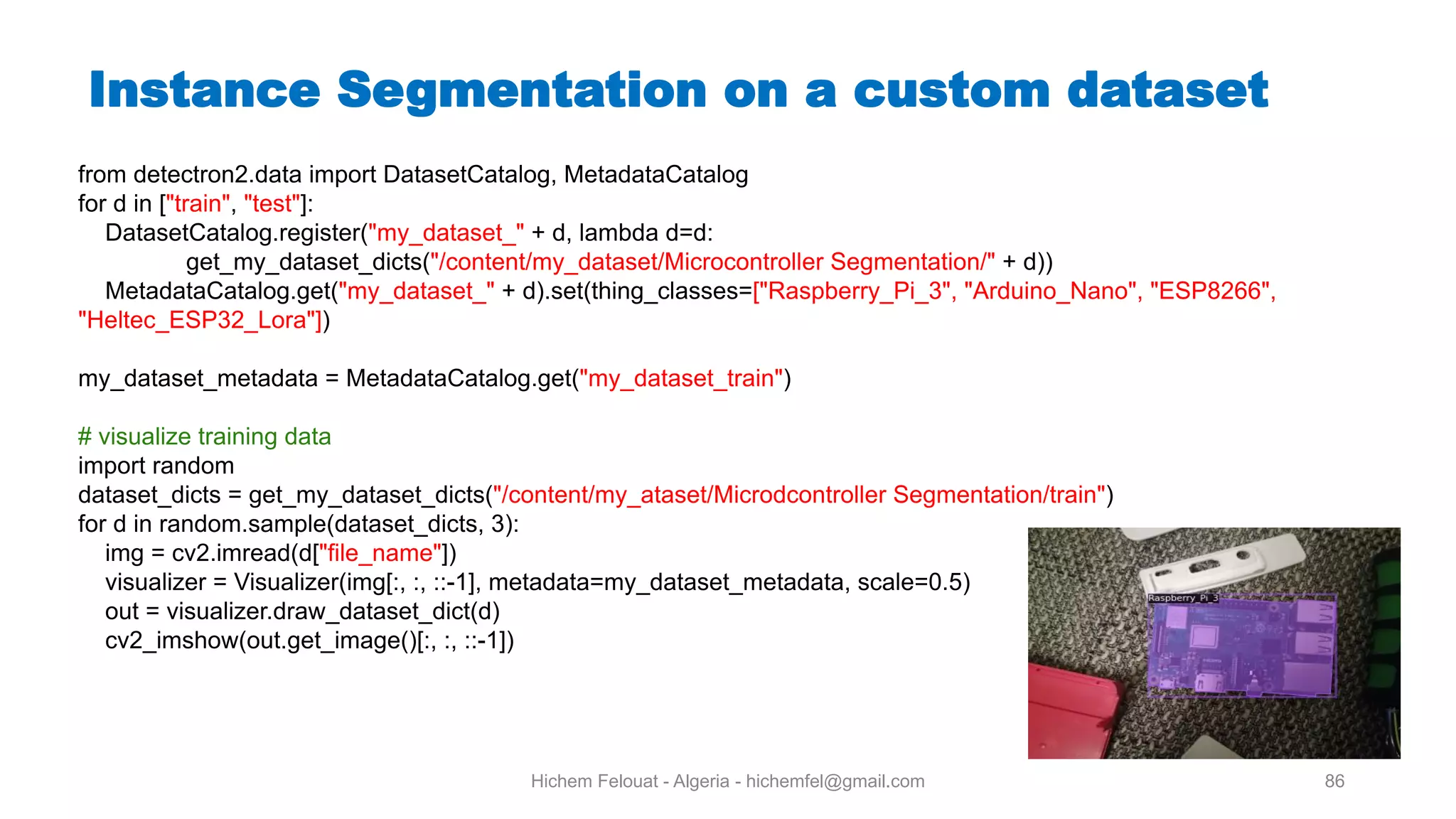 Instance Segmentation on a custom dataset

from detectron2.data import DatasetCatalog, MetadataCatalog
for d in ["train", "test"]:
    DatasetCatalog.register("my_dataset_" + d, lambda d=d:
        get_my_dataset_dicts("/content/my_dataset/Microcontroller Segmentation/" + d))
    MetadataCatalog.get("my_dataset_" + d).set(thing_classes=["Raspberry_Pi_3", "Arduino_Nano", "ESP8266", "Heltec_ESP32_Lora"])

my_dataset_metadata = MetadataCatalog.get("my_dataset_train")

# visualize training data
import random
dataset_dicts = get_my_dataset_dicts("/content/my_ataset/Microdcontroller Segmentation/train")
for d in random.sample(dataset_dicts, 3):
    img = cv2.imread(d["file_name"])
    visualizer = Visualizer(img[:, :, ::-1], metadata=my_dataset_metadata, scale=0.5)
    out = visualizer.draw_dataset_dict(d)
    cv2_imshow(out.get_image()[:, :, ::-1])

Raspberry_Pi_3

Hichem Felouat - Algeria - hichemfel@gmail.com

86